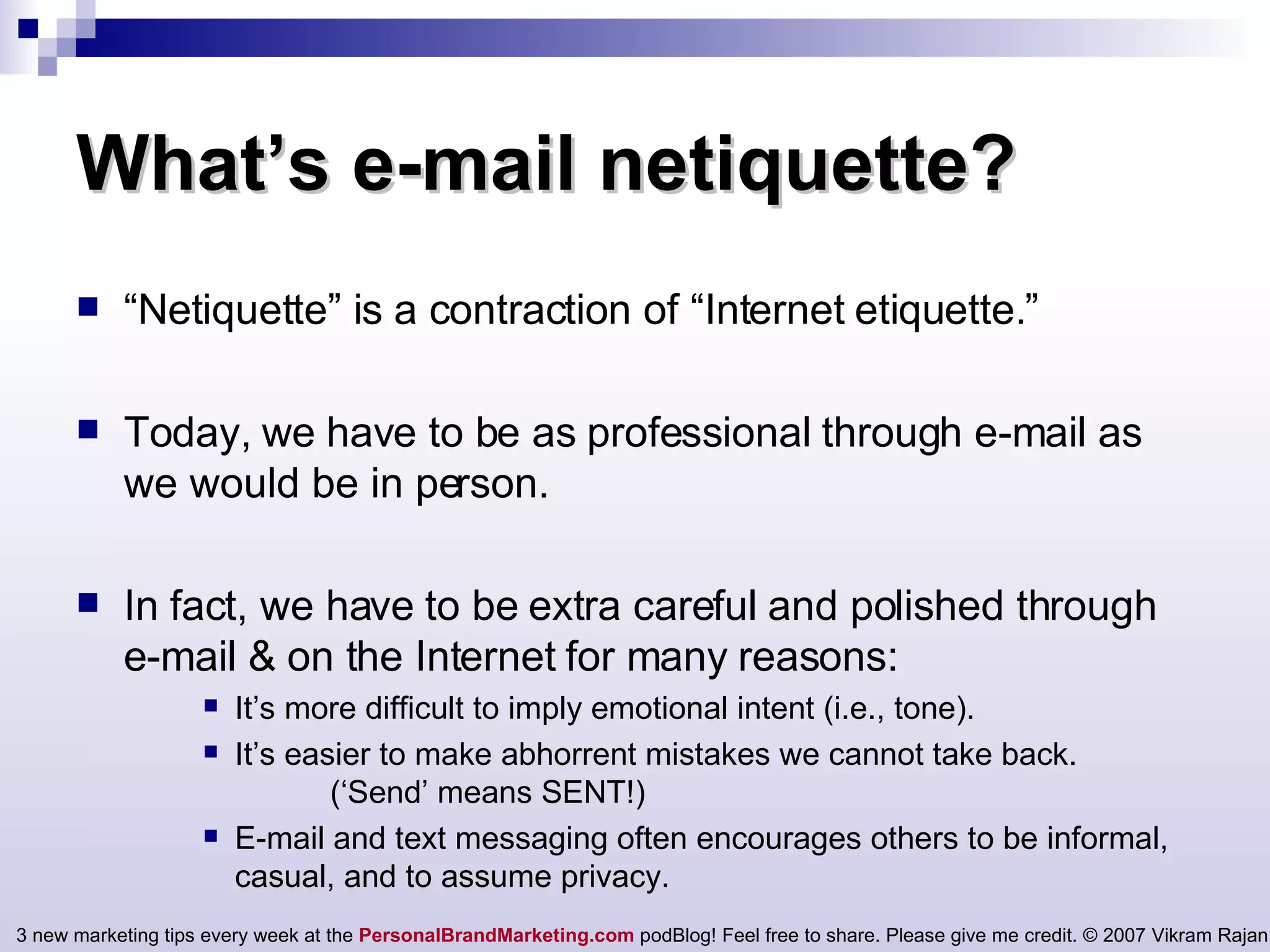 What’s e-mail netiquette?

“Netiquette” is a contraction of “Internet etiquette.”

Today, we have to be as professional through e-mail as we would be in person.

In fact, we have to be extra careful and polished through e-mail & on the Internet for many reasons:

It’s more difficult to imply emotional intent (i.e., tone).

It’s easier to make abhorrent mistakes we cannot take back. (‘Send’ means SENT!)

E-mail and text messaging often encourages others to be informal, casual, and to assume privacy.

3 new marketing tips every week at the PersonalBrandMarketing.com podBlog! Feel free to share. Please give me credit. © 2007 Vikram Rajan